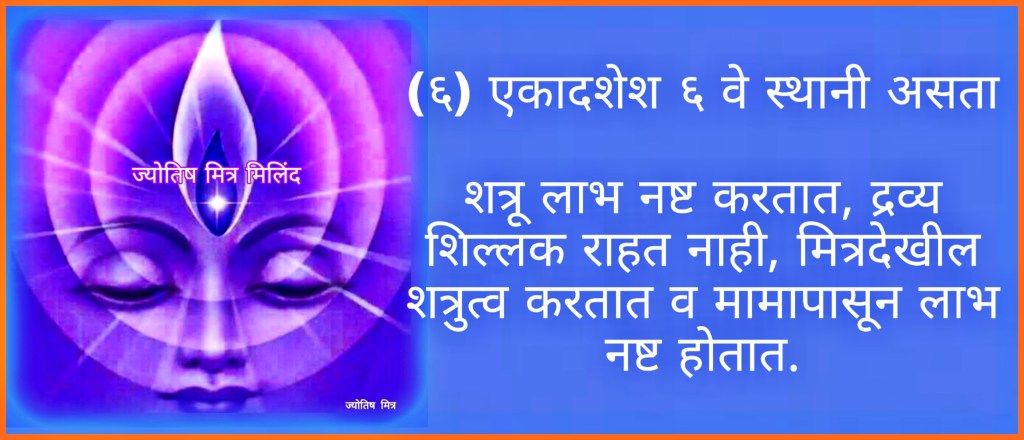 ज्योतिष मित्र मिलिंद

ज्योतिष मित्र

(६) एकादशेश ६ वे स्थानी असता

शत्रू लाभ नष्ट करतात, द्रव्य शिल्लक राहत नाही, मित्रदेखील शत्रुत्व करतात व मामापासून लाभ नष्ट होतात.